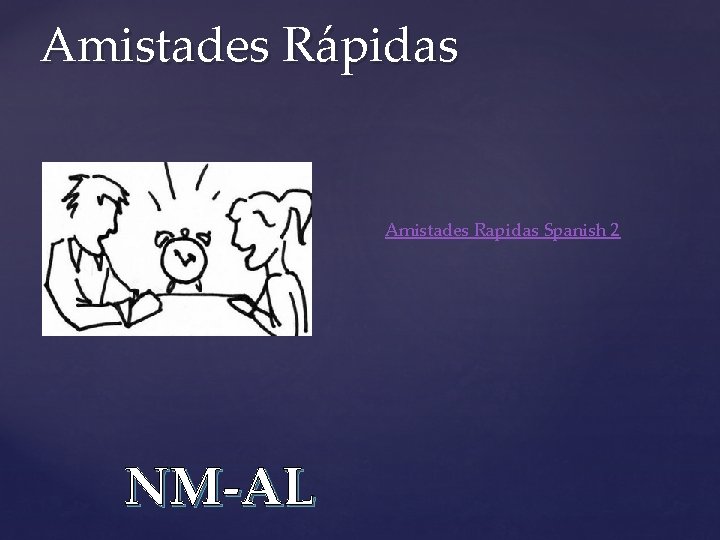 Amistades Rápidas

Amistades Rapidas Spanish 2

NM-AL